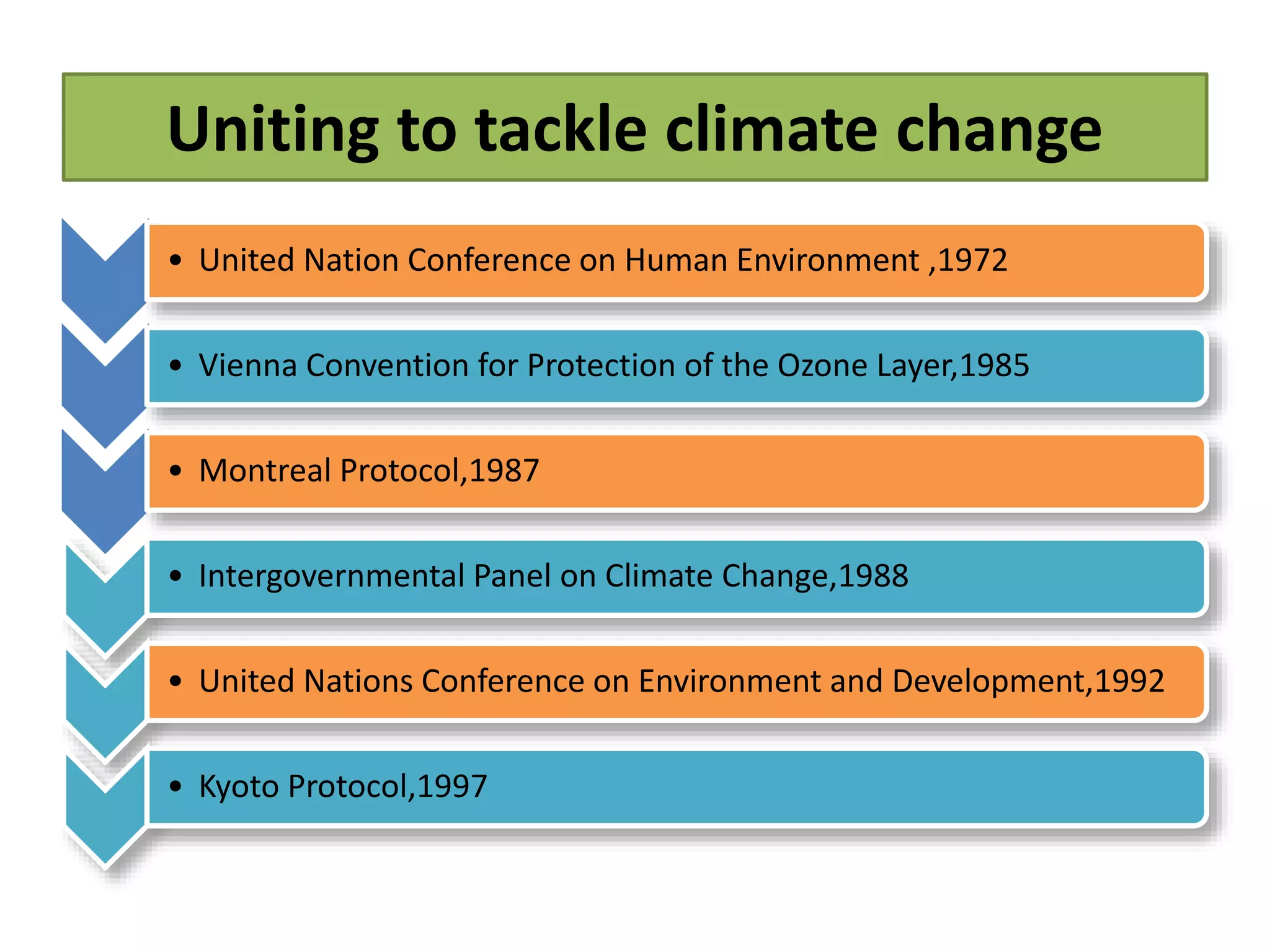 Uniting to tackle climate change

• United Nation Conference on Human Environment ,1972

• Vienna Convention for Protection of the Ozone Layer,1985

• Montreal Protocol,1987

• Intergovernmental Panel on Climate Change,1988

• United Nations Conference on Environment and Development,1992

• Kyoto Protocol,1997